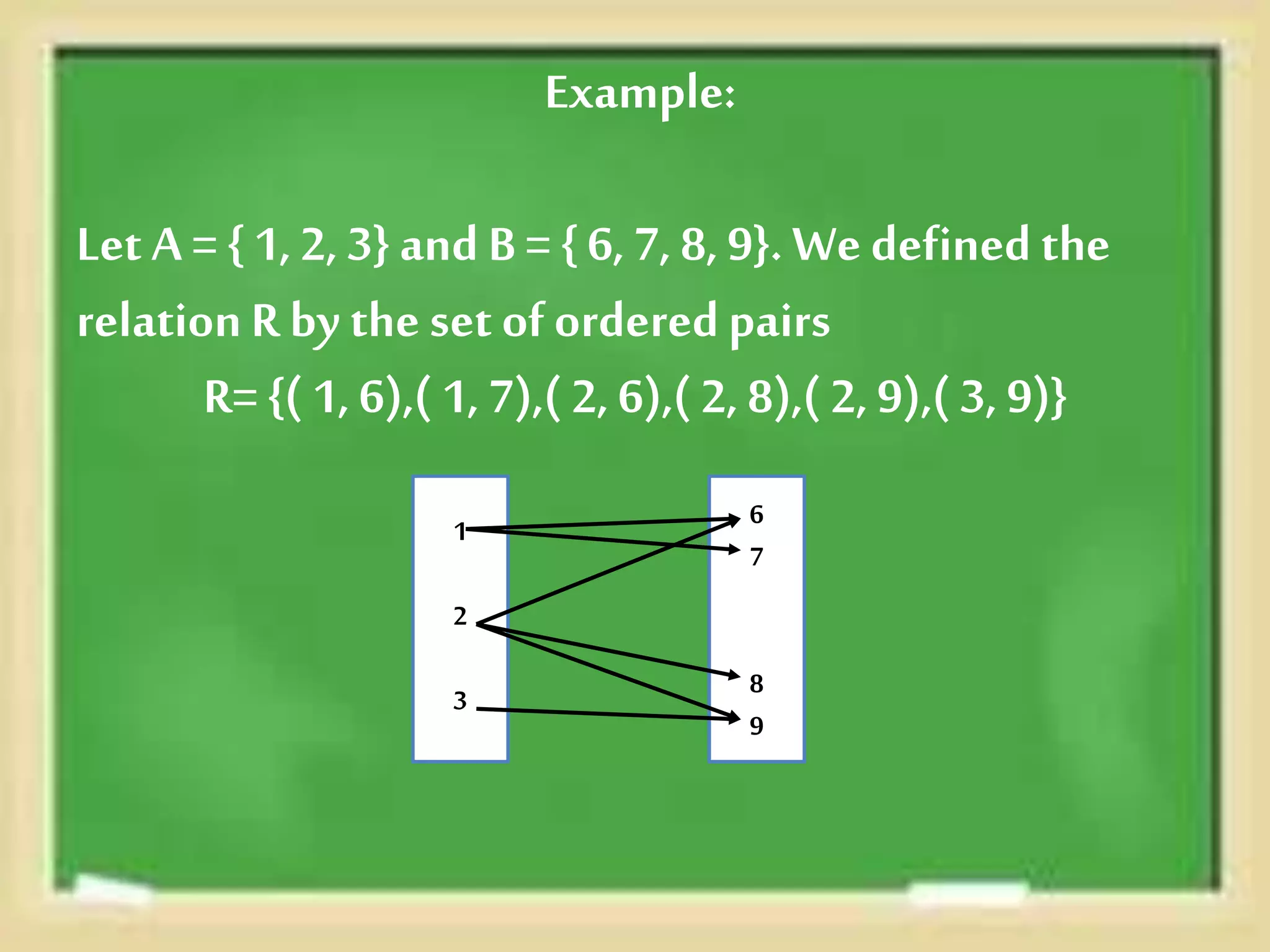 Example:

Let A = { 1, 2, 3} and B = { 6, 7, 8, 9}. We defined the relation R by the set of ordered pairs

R= {( 1, 6),( 1, 7),( 2, 6),( 2, 8),( 2, 9),( 3, 9)}

1
2
3

6
7
8
9